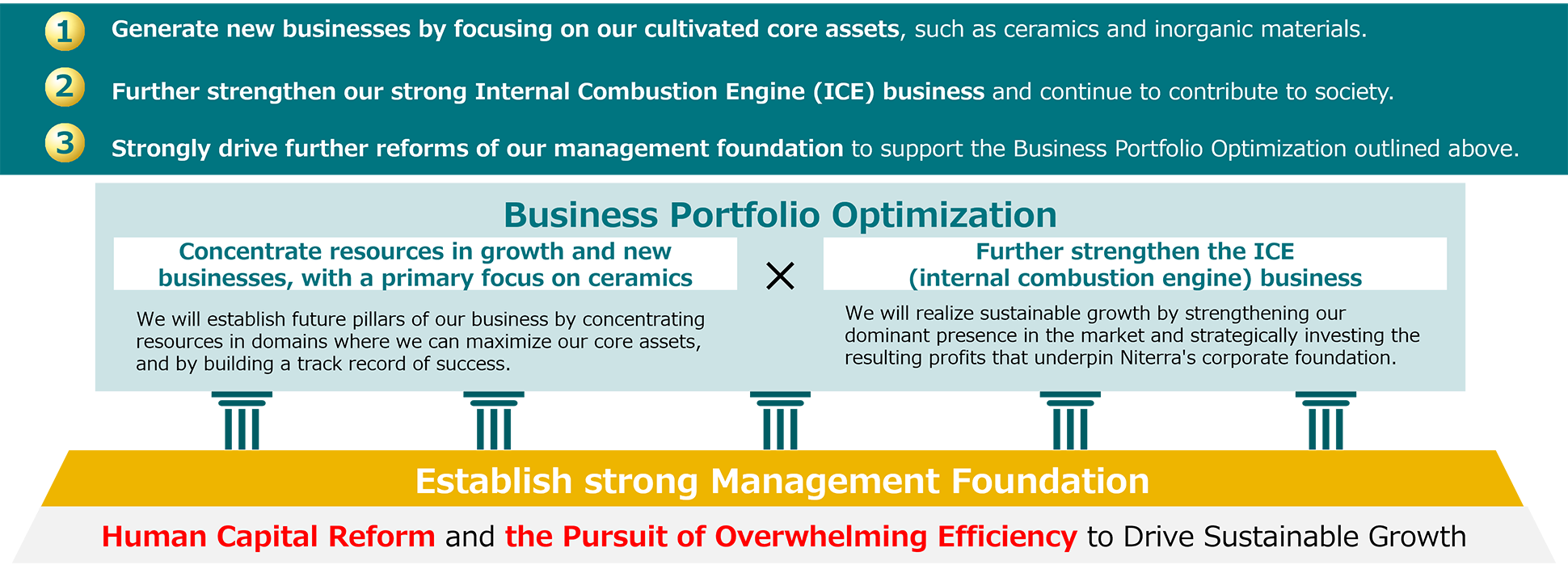 1 Generate new businesses by focusing on our cultivated core assets, such as ceramics and inorganic materials.

2 Further strengthen our strong Internal Combustion Engine (ICE) business and continue to contribute to society.

3 Strongly drive further reforms of our management foundation to support the Business Portfolio Optimization outlined above.

Business Portfolio Optimization

Concentrate resources in growth and new businesses, with a primary focus on ceramics

We will establish future pillars of our business by concentrating resources in domains where we can maximize our core assets, and by building a track record of success.

×

Further strengthen the ICE (internal combustion engine) business

We will realize sustainable growth by strengthening our dominant presence in the market and strategically investing the resulting profits that underpin Niterra's corporate foundation.

Establish strong Management Foundation

Human Capital Reform and the Pursuit of Overwhelming Efficiency to Drive Sustainable Growth